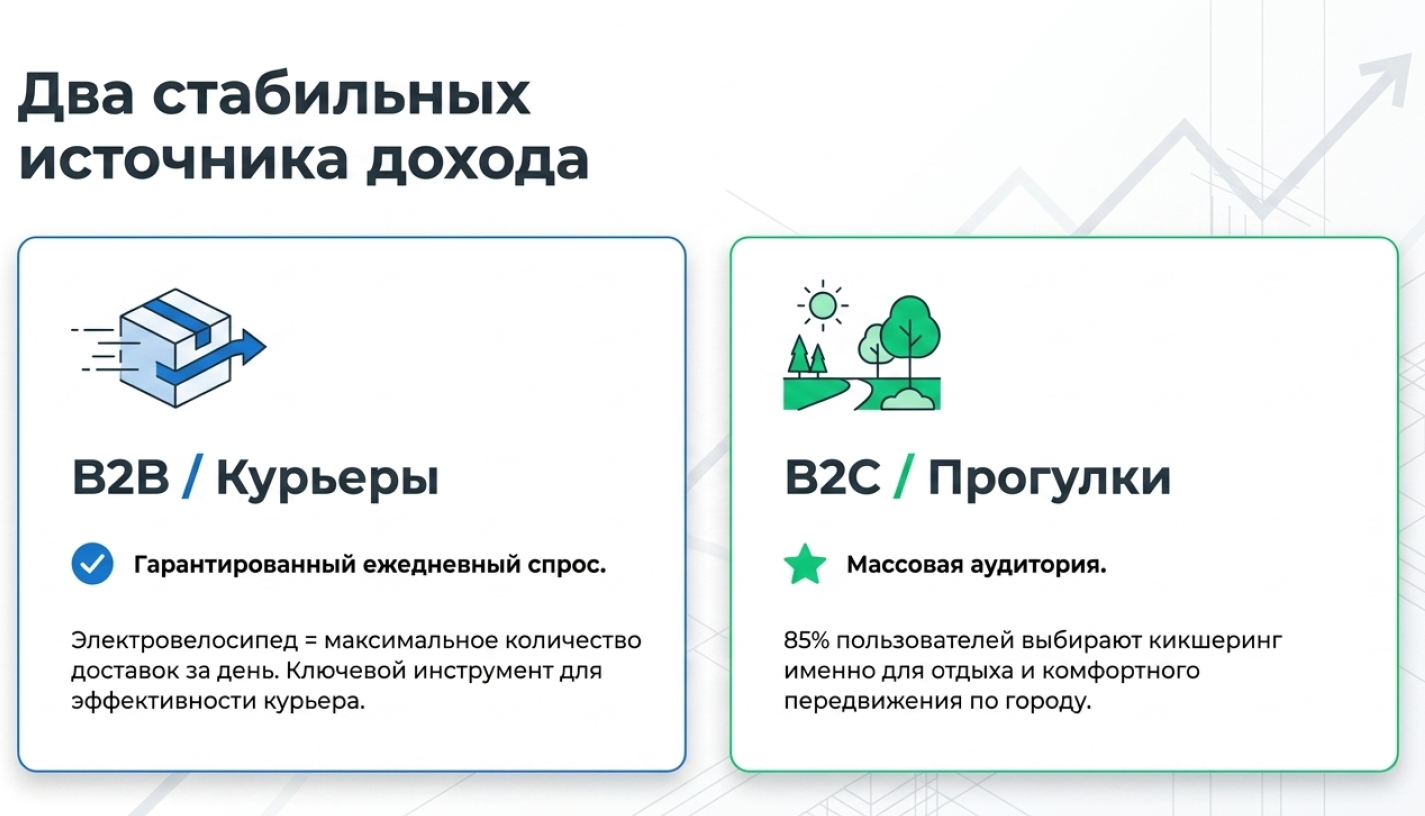 Два стабильных источника дохода

B2B / Курьеры

Гарантированный ежедневный спрос.

Электровелосипед = максимальное количество доставок за день. Ключевой инструмент для эффективности курьера.

B2C / Прогулки

Массовая аудитория.

85% пользователей выбирают кикшеринг именно для отдыха и комфортного передвижения по городу.